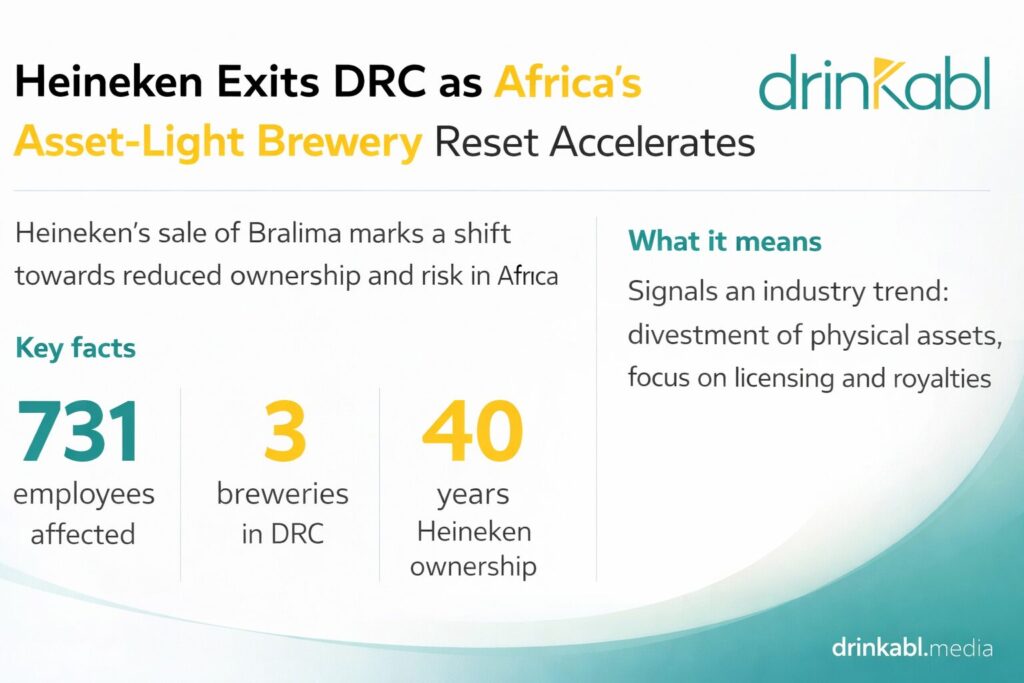 Heineken Exits DRC as Africa's Asset-Light Brewery Reset Accelerates

drinKabl

Heineken's sale of Bralima marks a shift towards reduced ownership and risk in Africa

Key facts

731
employees affected

3
breweries in DRC

40
years Heineken ownership

What it means

Signals an industry trend: divestment of physical assets, focus on licensing and royalties

drinkabl.media